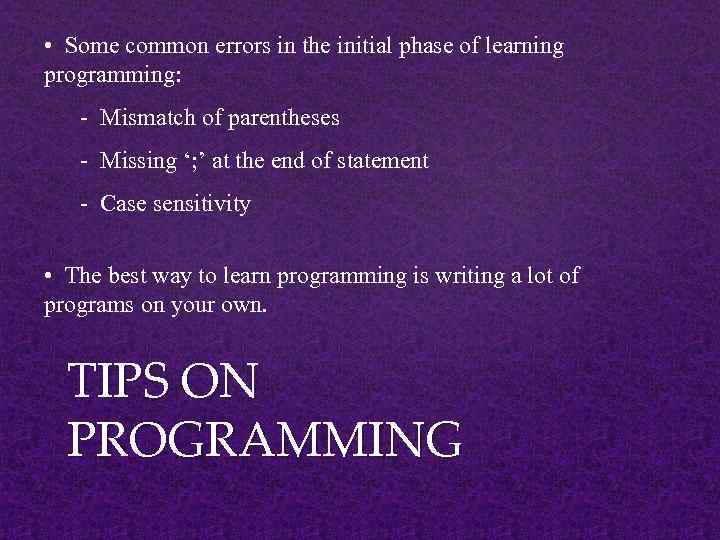 • Some common errors in the initial phase of learning programming:

- Mismatch of parentheses

- Missing ‘;’ at the end of statement

- Case sensitivity

• The best way to learn programming is writing a lot of programs on your own.

TIPS ON PROGRAMMING